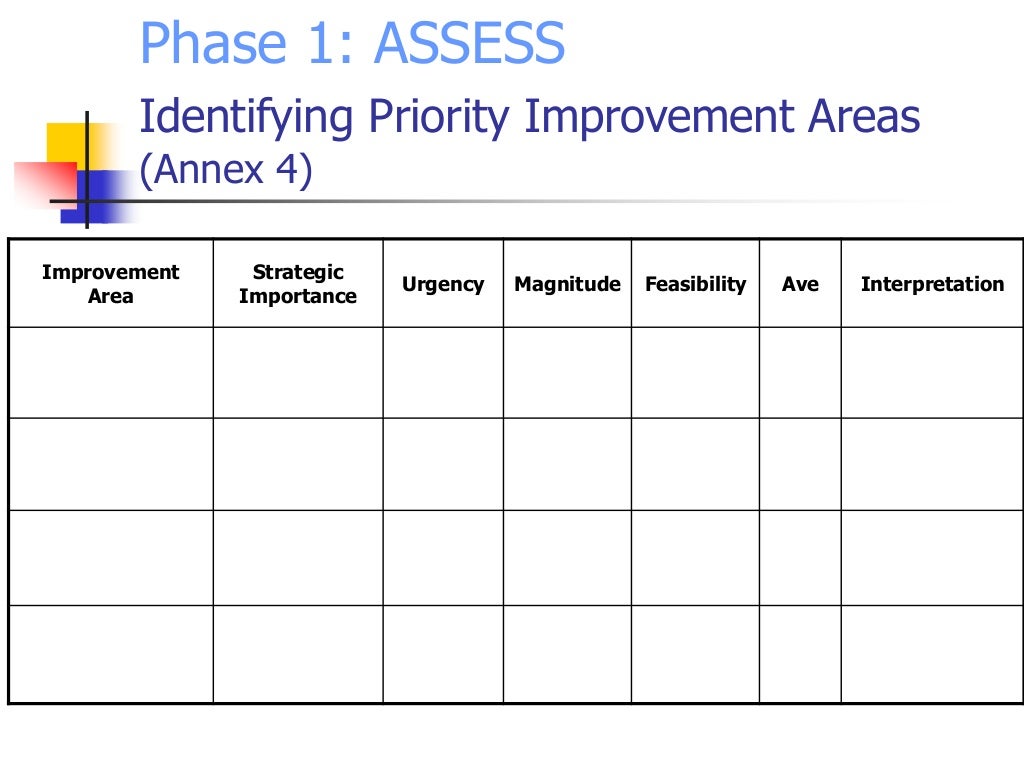 Phase 1: ASSESS

Identifying Priority Improvement Areas (Annex 4)

| Improvement Area | Strategic Importance | Urgency | Magnitude | Feasibility | Ave | Interpretation |
|---|---|---|---|---|---|---|
| | | | | | | |
| | | | | | | |
| | | | | | | |
| | | | | | | |